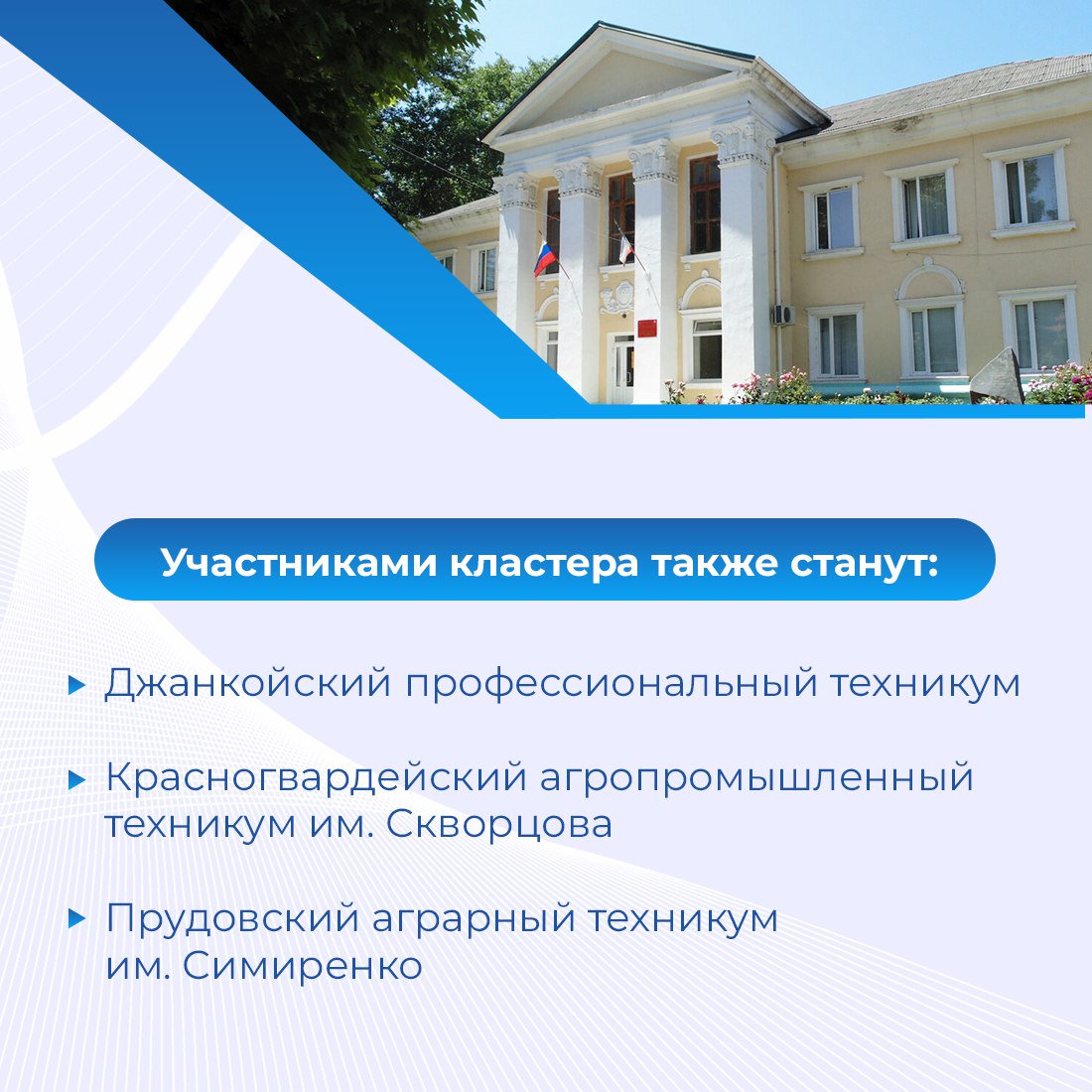 Участниками кластера также станут:

Джанкойский профессиональный техникум

Красногвардейский агропромышленный техникум им. Скворцова

Прудовский аграрный техникум им. Симиренко